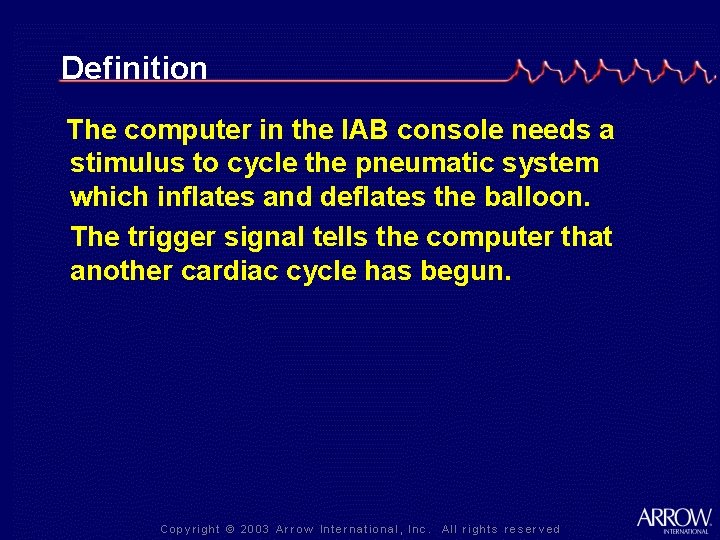 Definition

The computer in the IAB console needs a stimulus to cycle the pneumatic system which inflates and deflates the balloon.

The trigger signal tells the computer that another cardiac cycle has begun.

Copyright © 2003 Arrow International, Inc. All rights reserved

ARROW
INTERNATIONAL